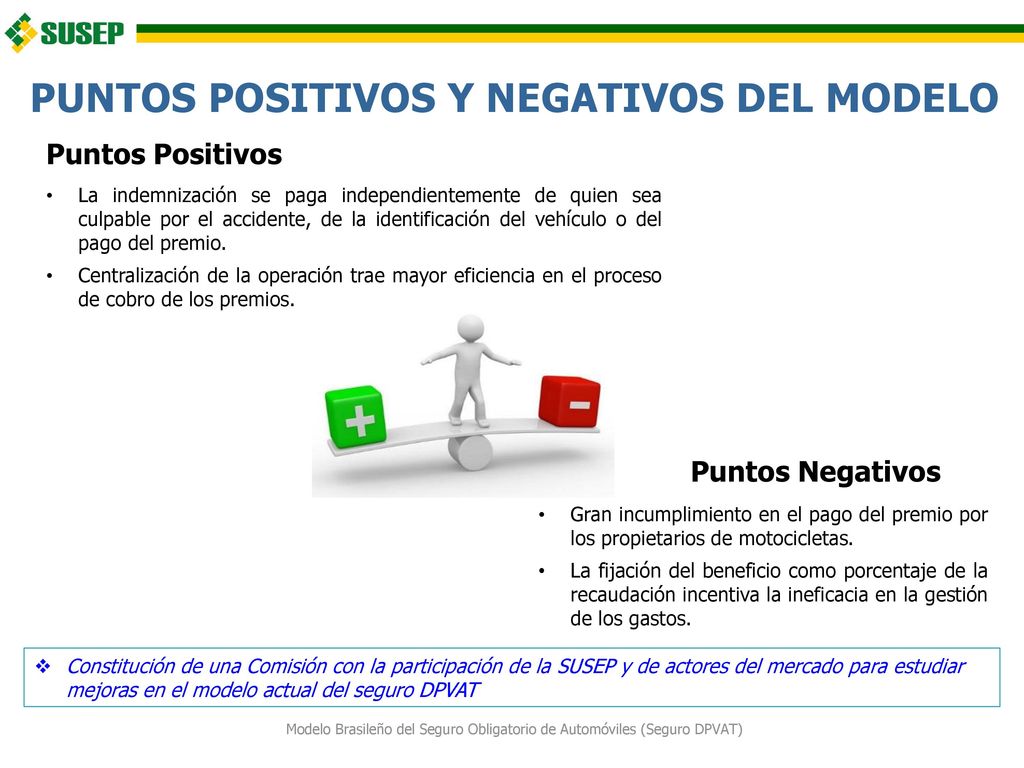 SUSEP

PUNTOS POSITIVOS Y NEGATIVOS DEL MODELO

Puntos Positivos

• La indemnización se paga independientemente de quien sea culpable por el accidente, de la identificación del vehículo o del pago del premio.

• Centralización de la operación trae mayor eficiencia en el proceso de cobro de los premios.

+

-

Puntos Negativos

• Gran incumplimiento en el pago del premio por los propietarios de motocicletas.

• La fijación del beneficio como porcentaje de la recaudación incentiva la ineficacia en la gestión de los gastos.

❖ Constitución de una Comisión con la participación de la SUSEP y de actores del mercado para estudiar mejoras en el modelo actual del seguro DPVAT

Modelo Brasileño del Seguro Obligatorio de Automóviles (Seguro DPVAT)